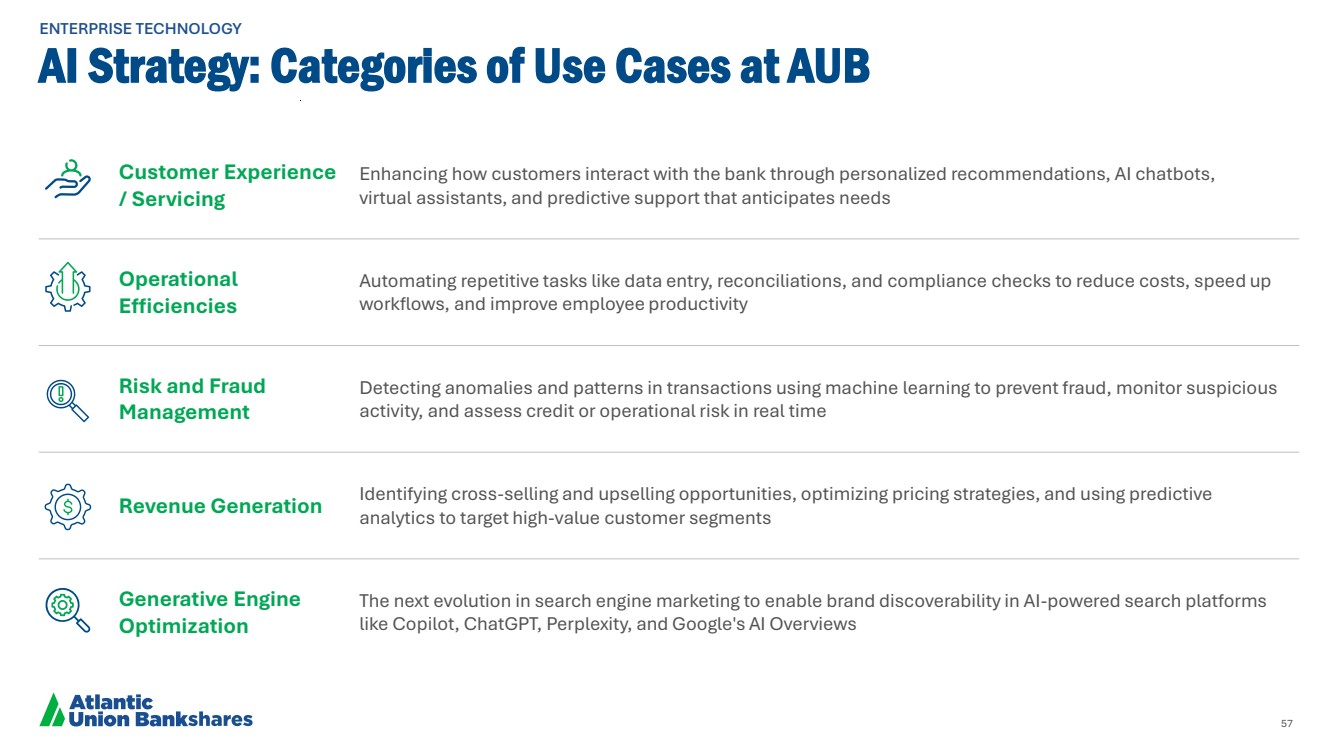 ENTERPRISE TECHNOLOGY

AI Strategy: Categories of Use Cases at AUB

Customer Experience / Servicing

Enhancing how customers interact with the bank through personalized recommendations, AI chatbots, virtual assistants, and predictive support that anticipates needs

Operational Efficiencies

Automating repetitive tasks like data entry, reconciliations, and compliance checks to reduce costs, speed up workflows, and improve employee productivity

Risk and Fraud Management

Detecting anomalies and patterns in transactions using machine learning to prevent fraud, monitor suspicious activity, and assess credit or operational risk in real time

Revenue Generation

Identifying cross-selling and upselling opportunities, optimizing pricing strategies, and using predictive analytics to target high-value customer segments

Generative Engine Optimization

The next evolution in search engine marketing to enable brand discoverability in AI-powered search platforms like Copilot, ChatGPT, Perplexity, and Google's AI Overviews

Atlantic Union Bankshares

57